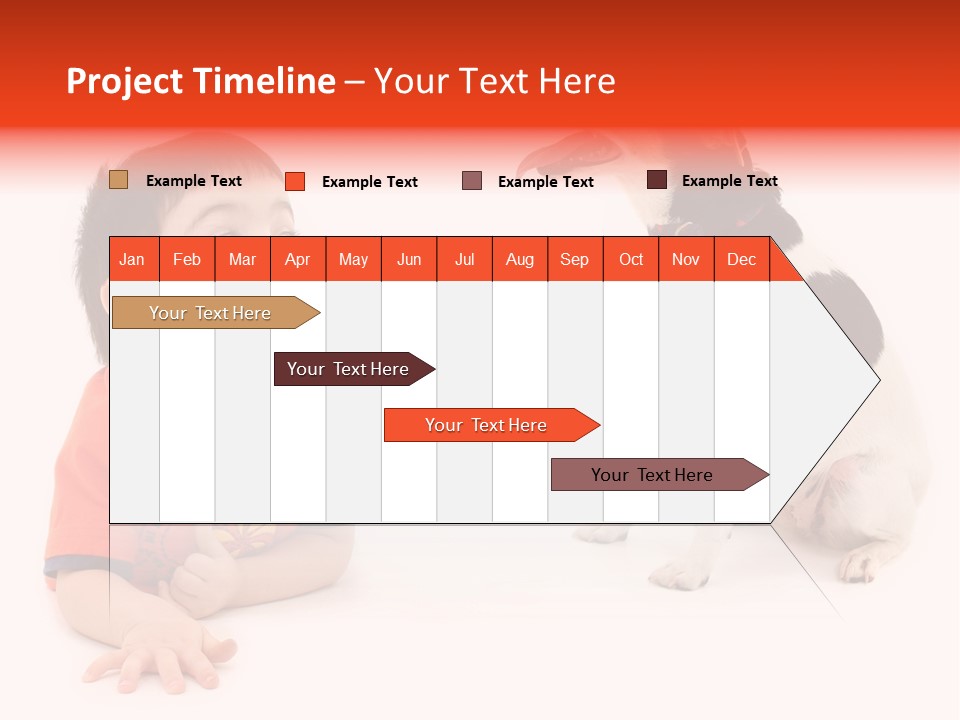 Project Timeline – Your Text Here

Example Text
Example Text
Example Text
Example Text

| Jan | Feb | Mar | Apr | May | Jun | Jul | Aug | Sep | Oct | Nov | Dec |
|---|---|---|---|---|---|---|---|---|---|---|---|

Your Text Here

Your Text Here

Your Text Here

Your Text Here